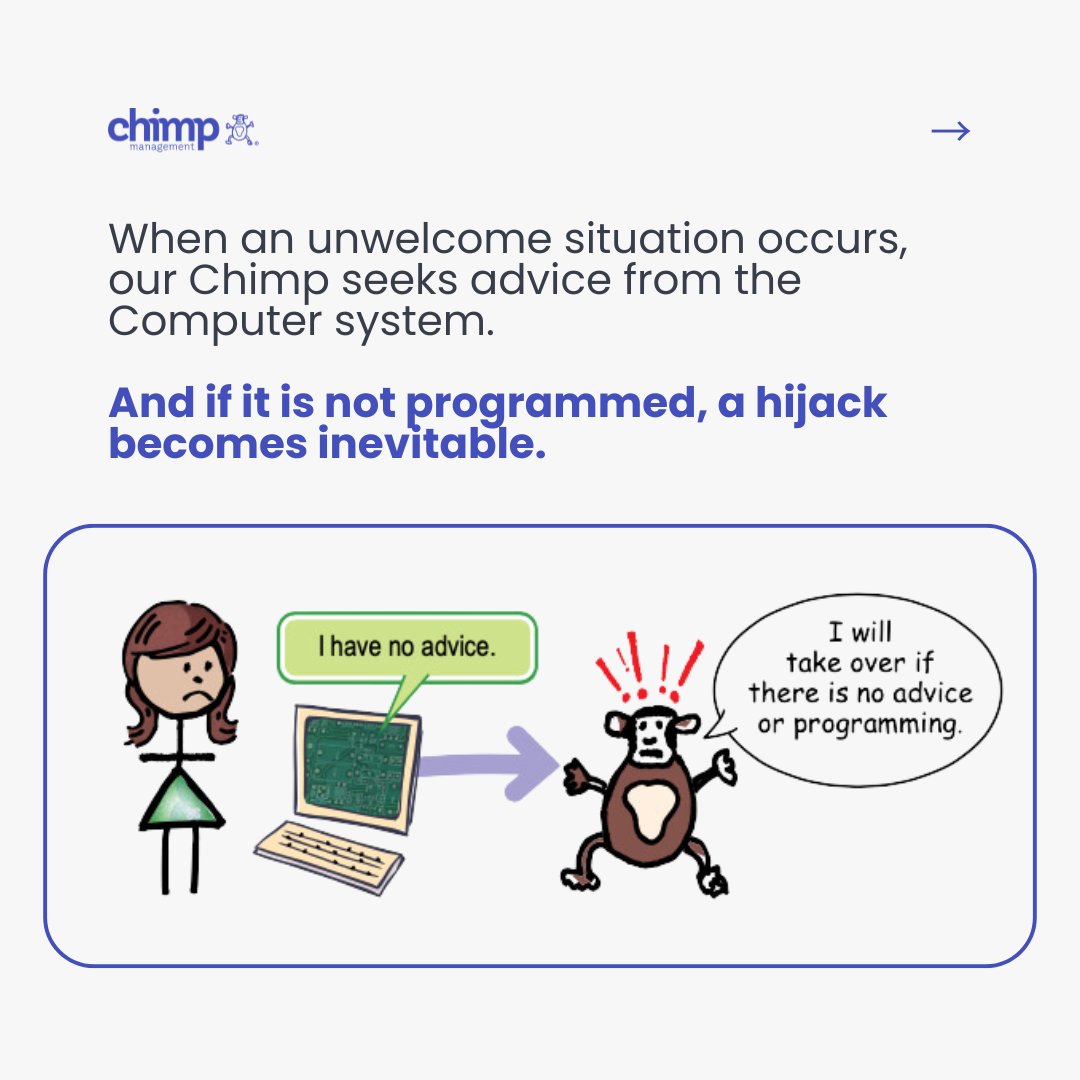 chimp management

→

When an unwelcome situation occurs, our Chimp seeks advice from the Computer system.

And if it is not programmed, a hijack becomes inevitable.

I have no advice.

I will take over if there is no advice or programming.